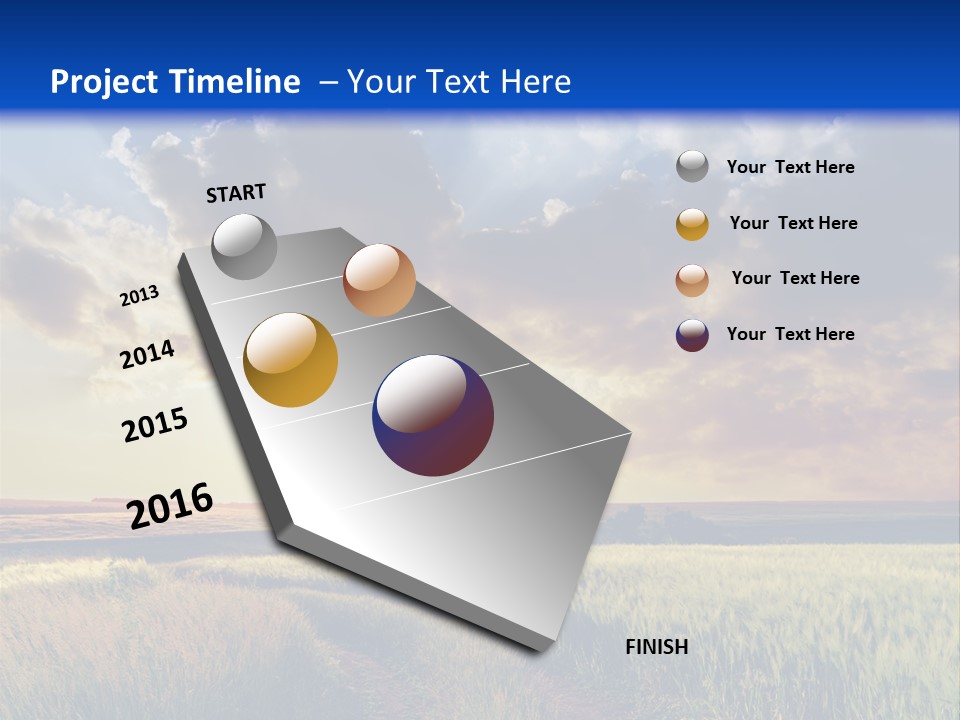 Project Timeline – Your Text Here

START

2013

2014

2015

2016

FINISH

Your Text Here

Your Text Here

Your Text Here

Your Text Here